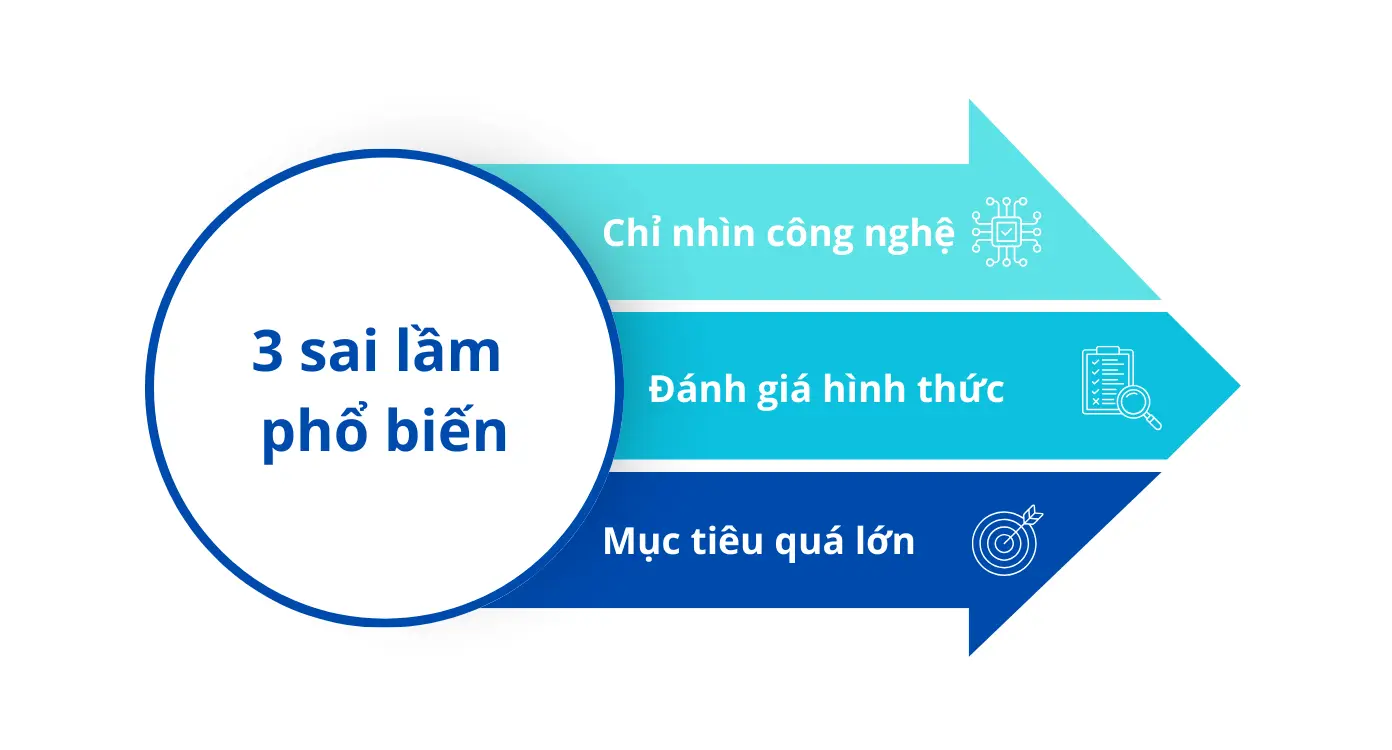 3 sai lầm phổ biến

Chỉ nhìn công nghệ

Đánh giá hình thức

Mục tiêu quá lớn